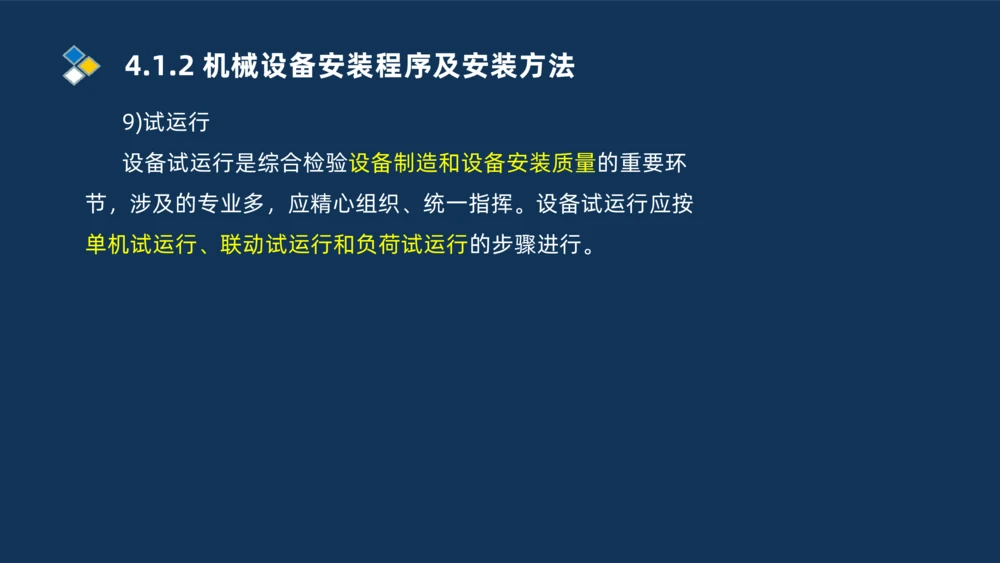 4.1.2 机械设备安装程序及安装方法

9)试运行

设备试运行是综合检验设备制造和设备安装质量的重要环节，涉及的专业多，应精心组织、统一指挥。设备试运行应按单机试运行、联动试运行和负荷试运行的步骤进行。